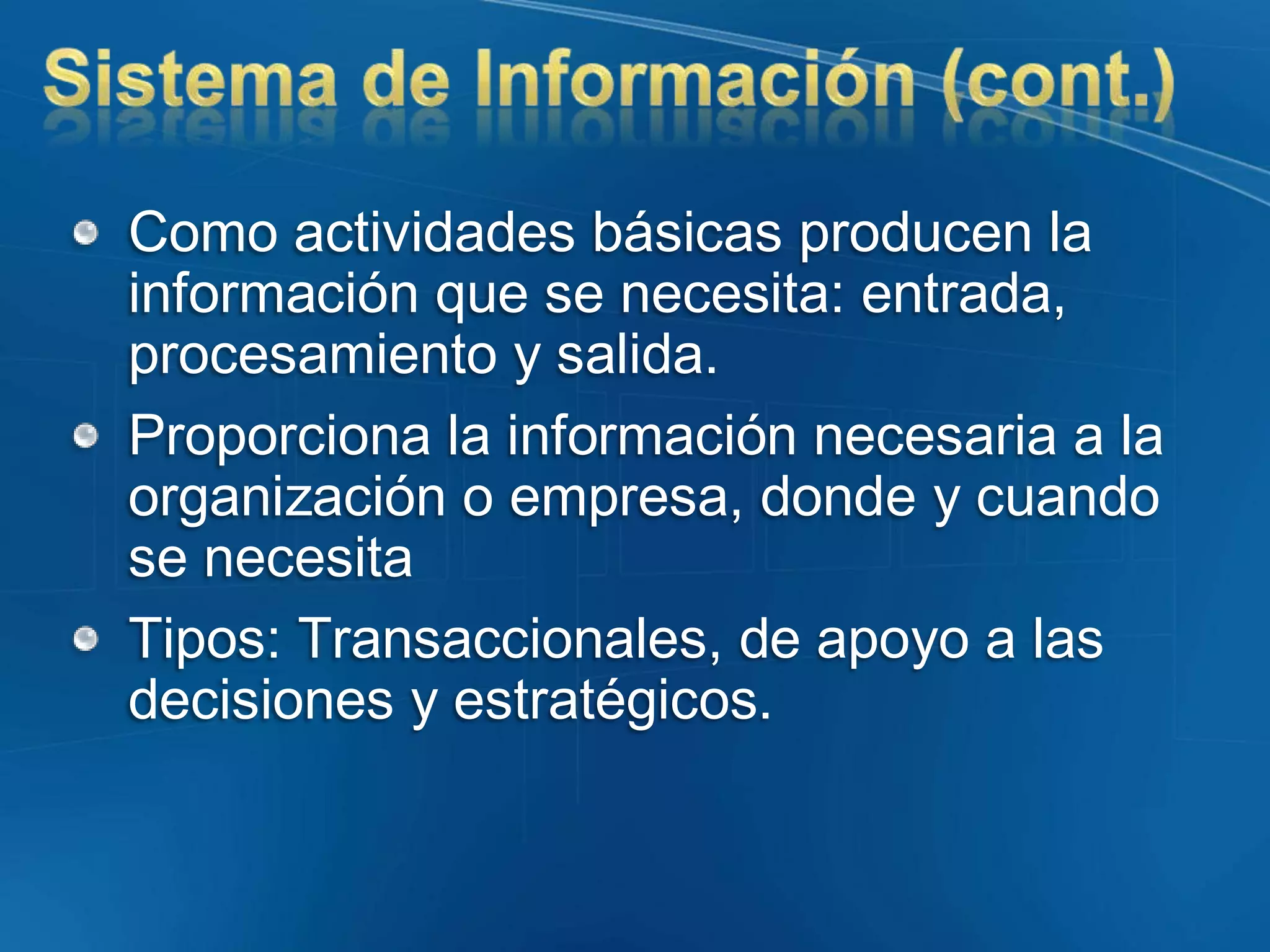 Sistema de Información (cont.)

Como actividades básicas producen la información que se necesita: entrada, procesamiento y salida.

Proporciona la información necesaria a la organización o empresa, donde y cuando se necesita

Tipos: Transaccionales, de apoyo a las decisiones y estratégicos.